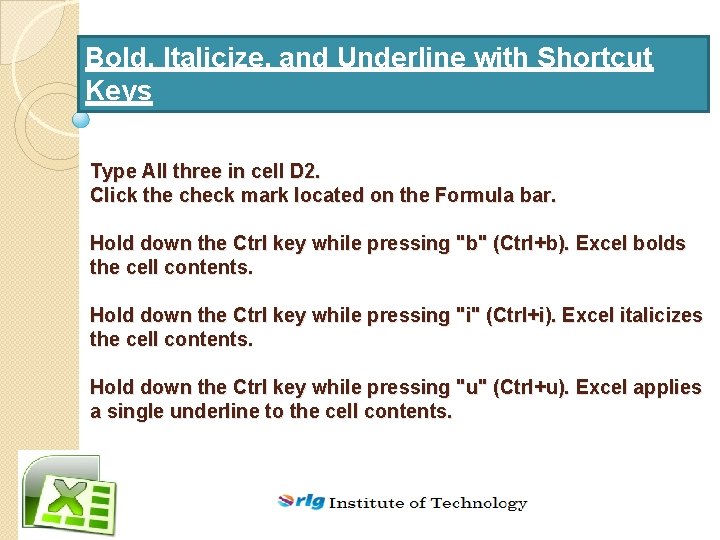 Bold, Italicize, and Underline with Shortcut Keys

Type All three in cell D2.
Click the check mark located on the Formula bar.

Hold down the Ctrl key while pressing "b" (Ctrl+b). Excel bolds the cell contents.

Hold down the Ctrl key while pressing "i" (Ctrl+i). Excel italicizes the cell contents.

Hold down the Ctrl key while pressing "u" (Ctrl+u). Excel applies a single underline to the cell contents.

rlg Institute of Technology